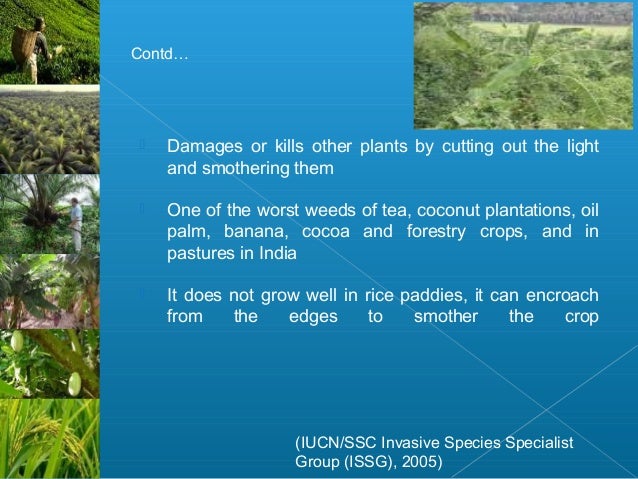 Contd…

Damages or kills other plants by cutting out the light and smothering them

One of the worst weeds of tea, coconut plantations, oil palm, banana, cocoa and forestry crops, and in pastures in India

It does not grow well in rice paddies, it can encroach from the edges to smother the crop

(IUCN/SSC Invasive Species Specialist Group (ISSG), 2005)